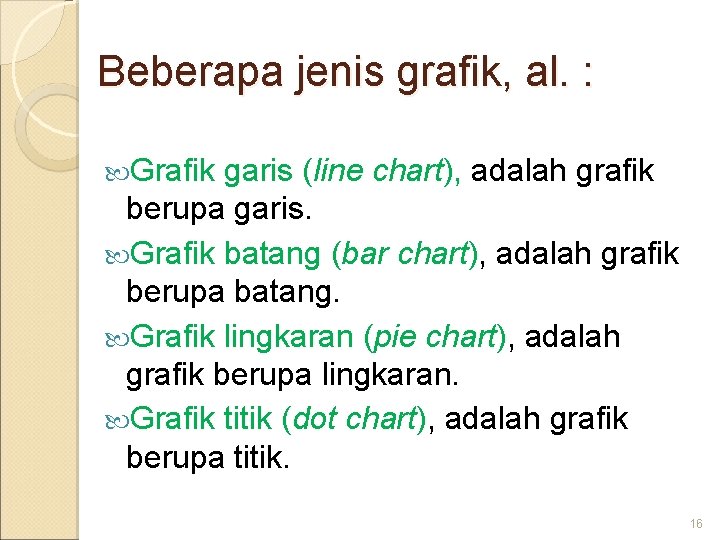 Beberapa jenis grafik, al. :

Grafik garis (line chart), adalah grafik berupa garis.

Grafik batang (bar chart), adalah grafik berupa batang.

Grafik lingkaran (pie chart), adalah grafik berupa lingkaran.

Grafik titik (dot chart), adalah grafik berupa titik.

16